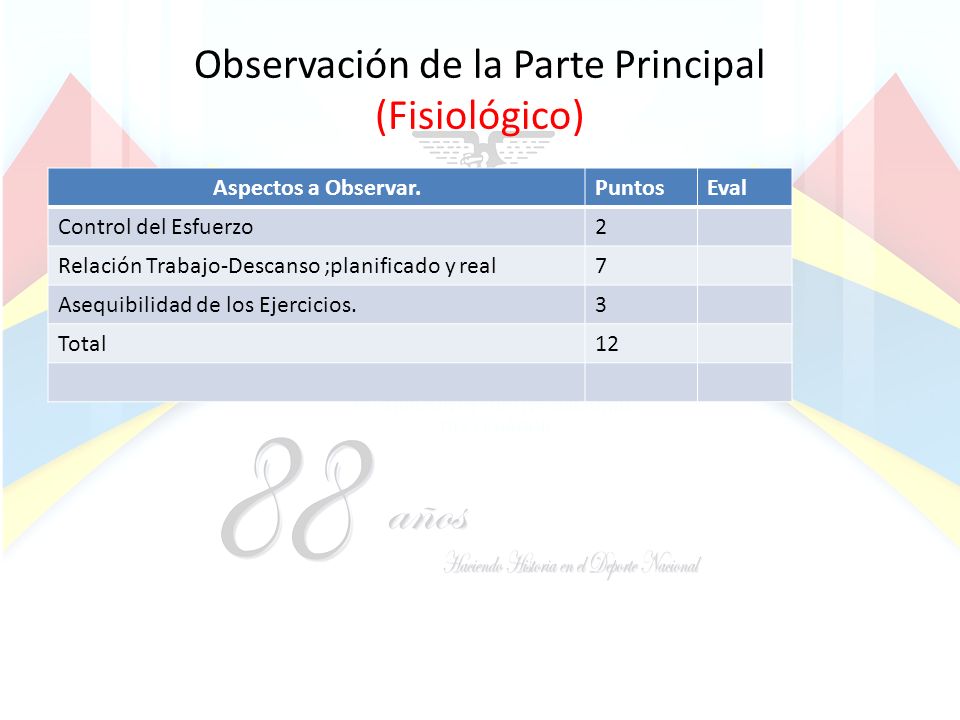 Observación de la Parte Principal
(Fisiológico)

| Aspectos a Observar. | Puntos | Eval |
|---|---|---|
| Control del Esfuerzo | 2 | |
| Relación Trabajo-Descanso ;planificado y real | 7 | |
| Asequibilidad de los Ejercicios. | 3 | |
| Total | 12 | |
| | | |

88 años
Haciendo Historia en el Deporte Nacional